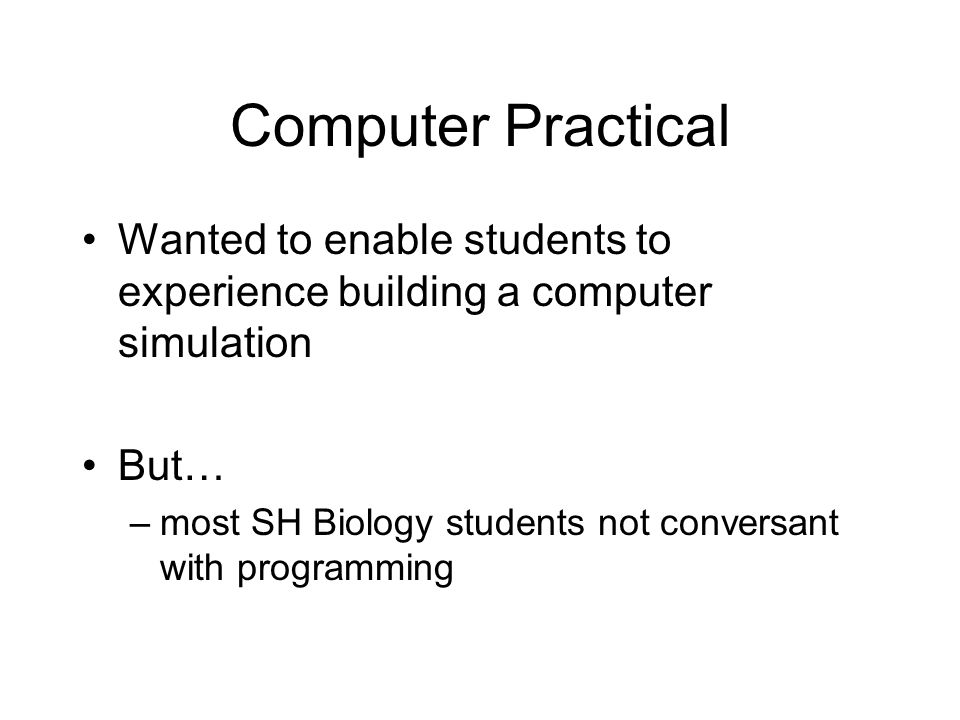 Computer Practical

• Wanted to enable students to experience building a computer simulation

• But…
– most SH Biology students not conversant with programming